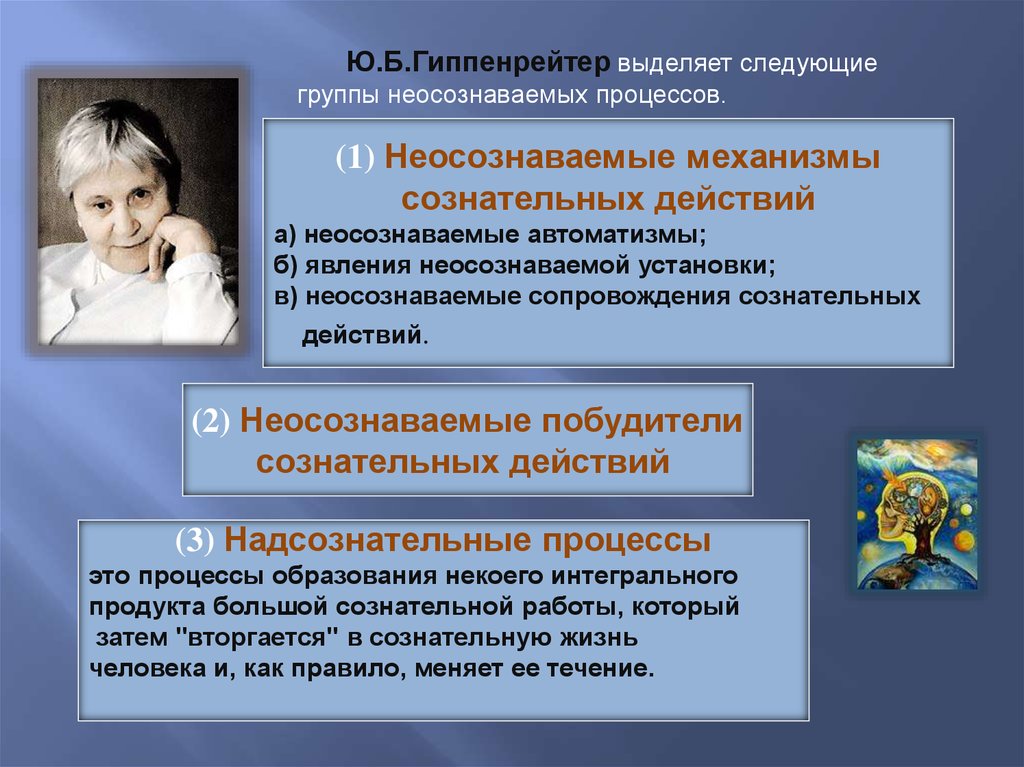 Ю.Б.Гиппенрейтер выделяет следующие группы неосознаваемых процессов.

(1) Неосознаваемые механизмы сознательных действий

а) неосознаваемые автоматизмы;
б) явления неосознаваемой установки;
в) неосознаваемые сопровождения сознательных действий.

(2) Неосознаваемые побудители сознательных действий

(3) Надсознательные процессы

это процессы образования некоего интегрального продукта большой сознательной работы, который затем "вторгается" в сознательную жизнь человека и, как правило, меняет ее течение.